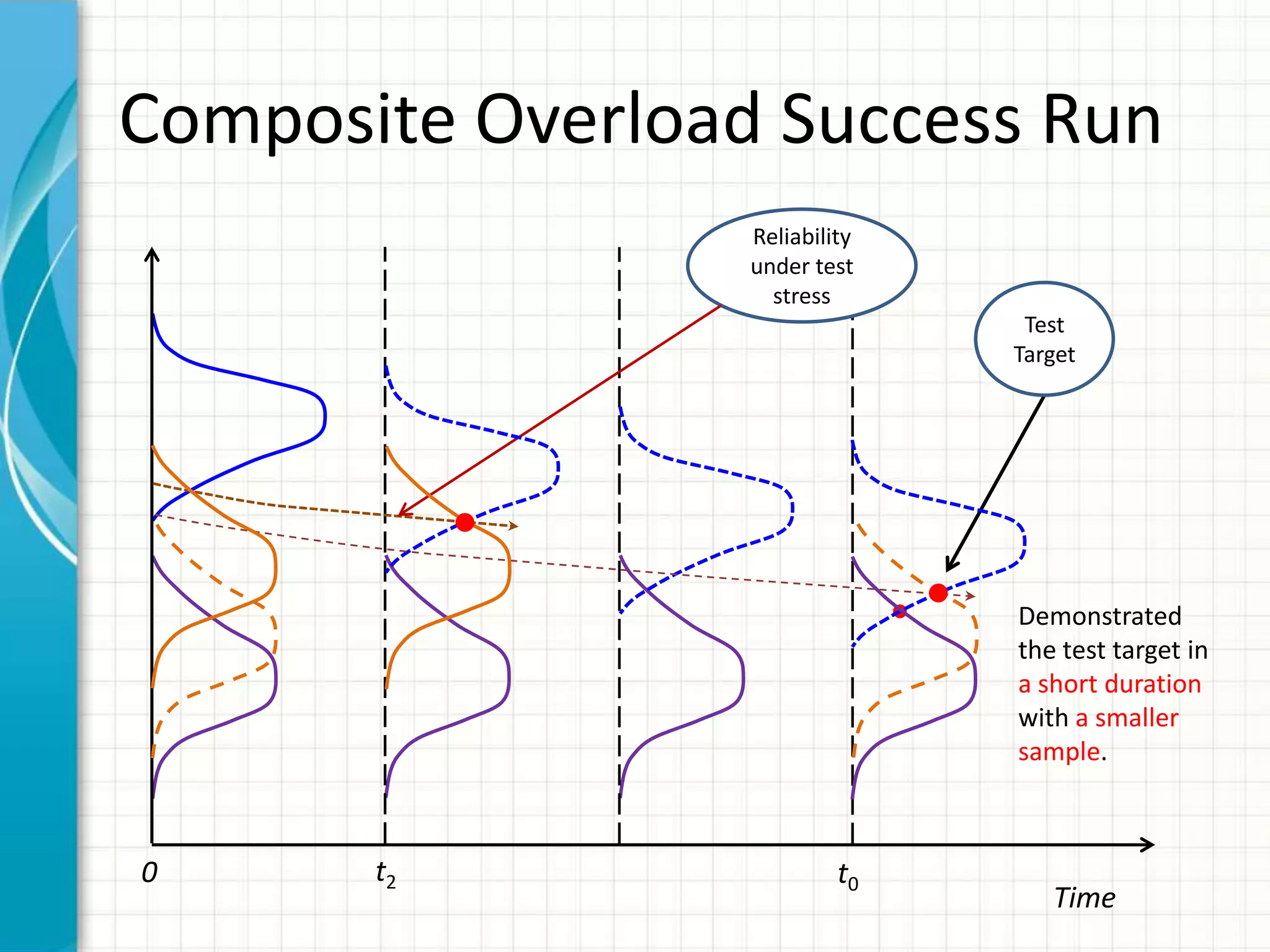 Composite Overload Success Run

Reliability under test stress

Test Target

Demonstrated the test target in a short duration with a smaller sample.

0

$t_2$

$t_0$

Time